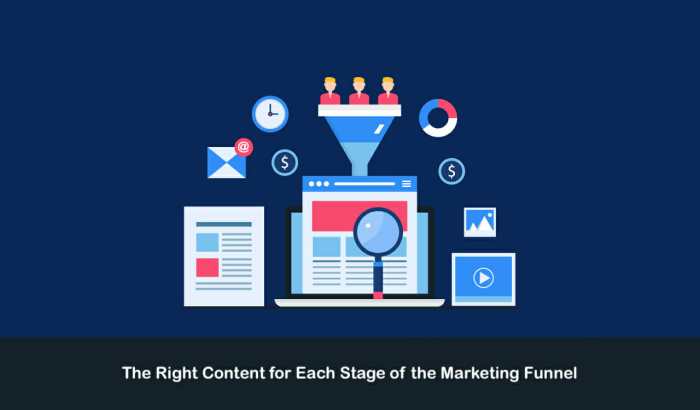 @

$

$

The Right Content for Each Stage of the Marketing Funnel